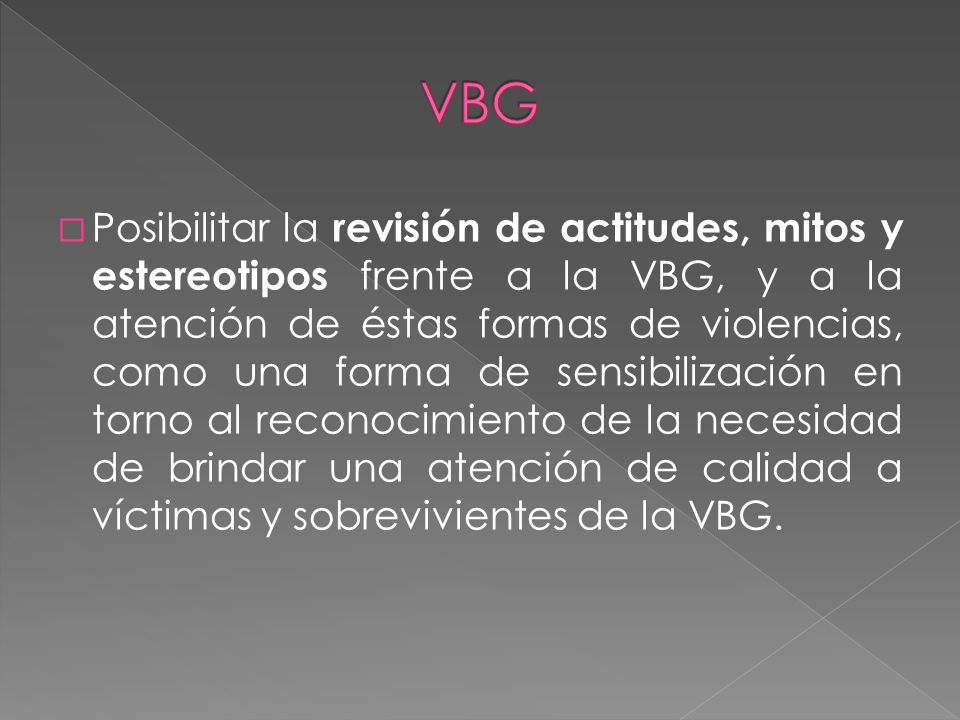 VBG

Posibilitar la revisión de actitudes, mitos y estereotipos frente a la VBG, y a la atención de éstas formas de violencias, como una forma de sensibilización en torno al reconocimiento de la necesidad de brindar una atención de calidad a víctimas y sobrevivientes de la VBG.